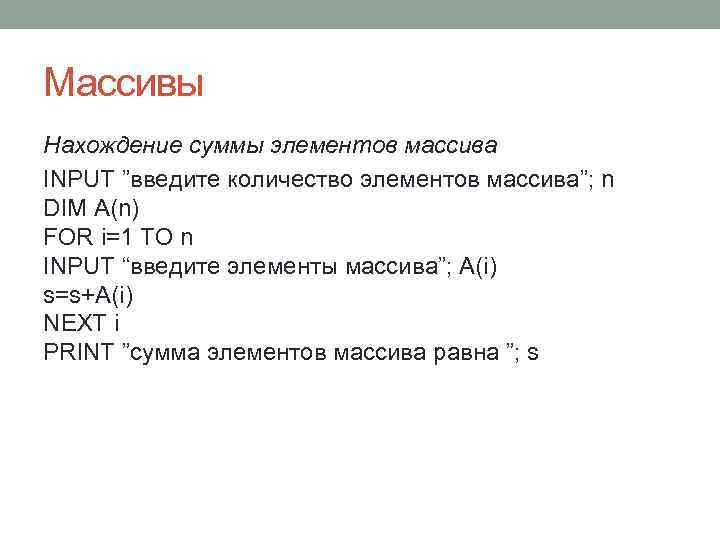 Массивы

Нахождение суммы элементов массива
INPUT ”введите количество элементов массива”; n
DIM A(n)
FOR i=1 TO n
INPUT “введите элементы массива”; A(i)
s=s+A(i)
NEXT i
PRINT ”сумма элементов массива равна ”; s